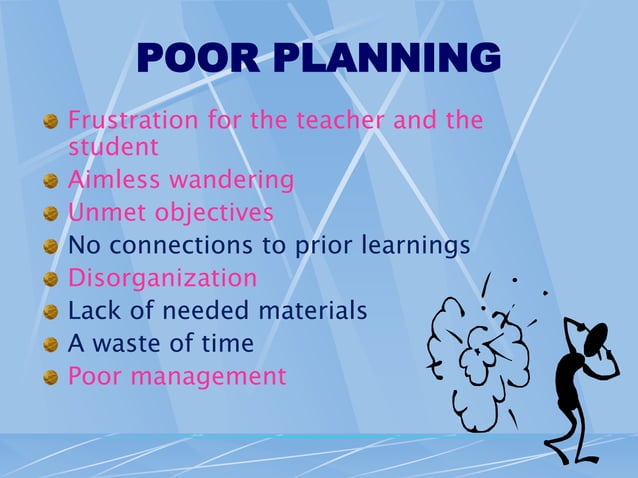 POOR PLANNING

- Frustration for the teacher and the student
- Aimless wandering
- Unmet objectives
- No connections to prior learnings
- Disorganization
- Lack of needed materials
- A waste of time
- Poor management